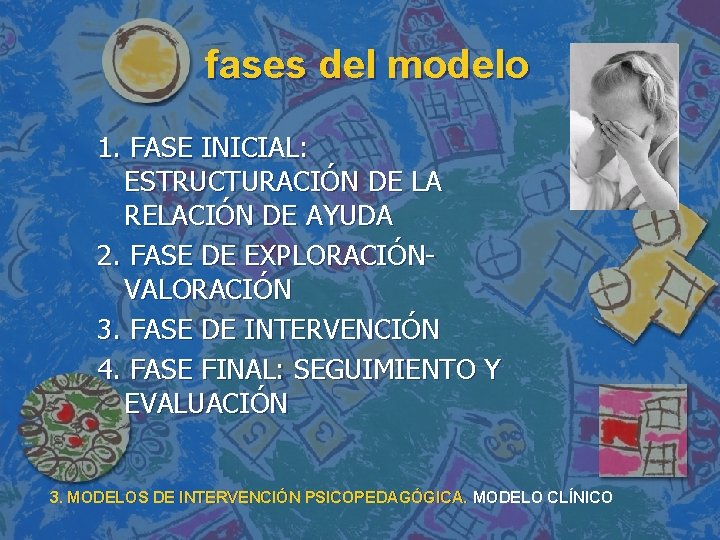 fases del modelo

1. FASE INICIAL: ESTRUCTURACIÓN DE LA RELACIÓN DE AYUDA

2. FASE DE EXPLORACIÓN-VALORACIÓN

3. FASE DE INTERVENCIÓN

4. FASE FINAL: SEGUIMIENTO Y EVALUACIÓN

3. MODELOS DE INTERVENCIÓN PSICOPEDAGÓGICA. MODELO CLÍNICO